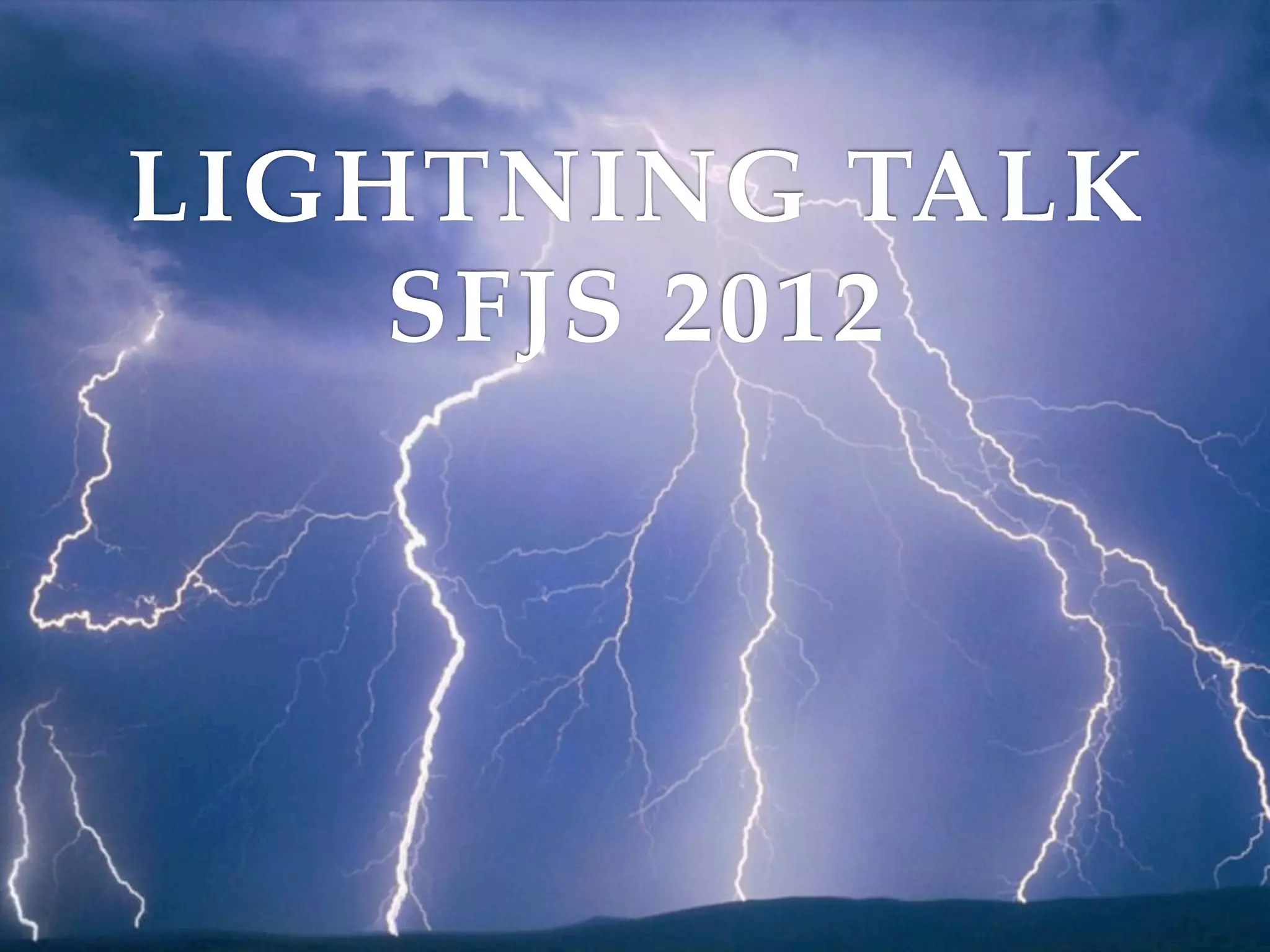 LIGHTNING TALK
SFJS 2012